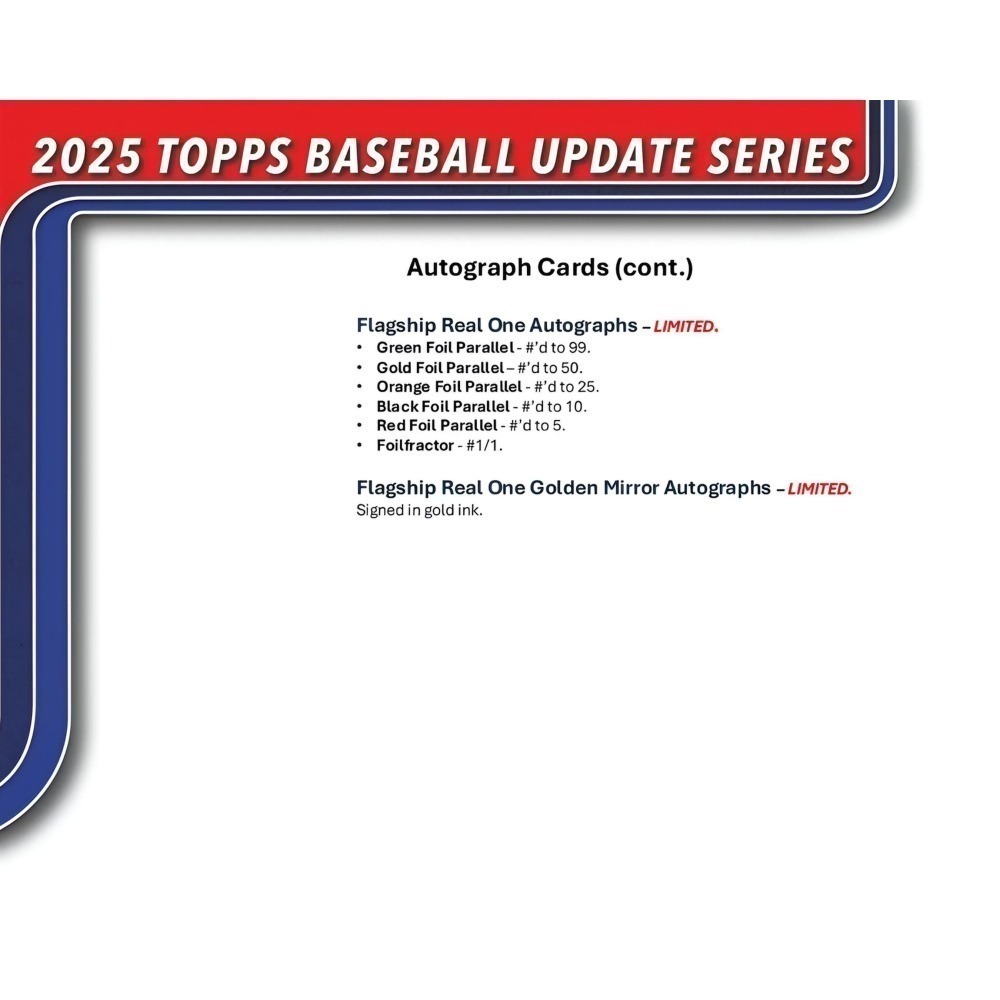 2025 TOPPS BASEBALL UPDATE SERIES

Autograph Cards (cont.)

Flagship Real One Autographs – LIMITED.
• Green Foil Parallel - #'d to 99.
• Gold Foil Parallel – #'d to 50.
• Orange Foil Parallel - #'d to 25.
• Black Foil Parallel - #'d to 10.
• Red Foil Parallel - #'d to 5.
• Foilfractor - #1/1.

Flagship Real One Golden Mirror Autographs – LIMITED.
Signed in gold ink.